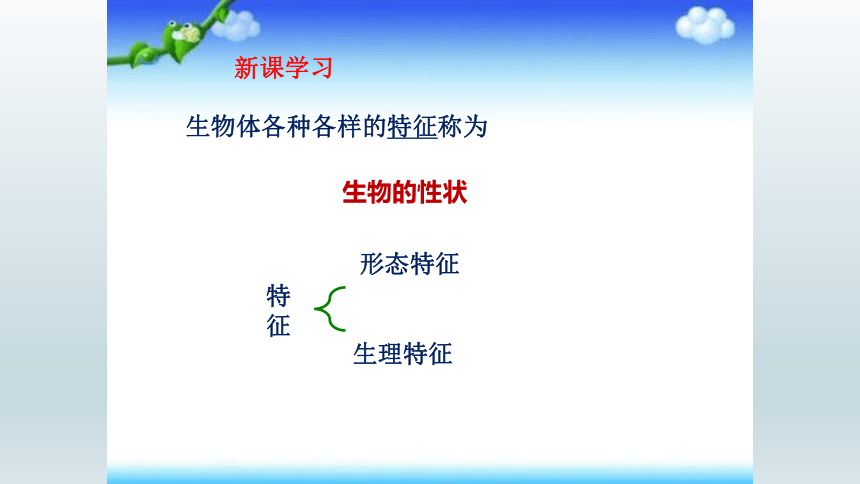 新课学习

生物体各种各样的特征称为

生物的性状

特征

形态特征

生理特征